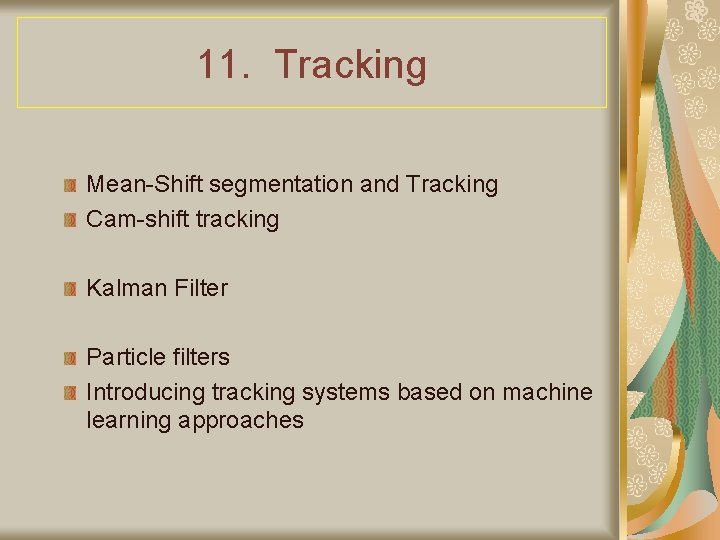 11. Tracking

Mean-Shift segmentation and Tracking
Cam-shift tracking

Kalman Filter

Particle filters
Introducing tracking systems based on machine learning approaches